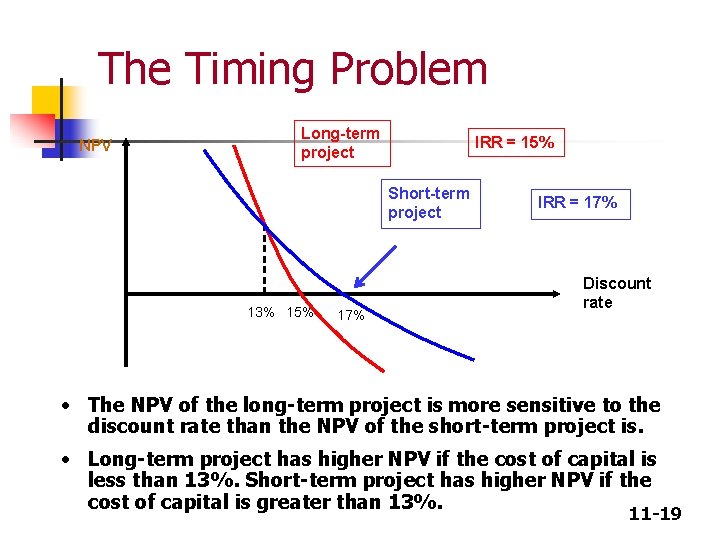 The Timing Problem

NPV

Long-term project

IRR = 15%

Short-term project

IRR = 17%

Discount rate

13%  15%  17%

• The NPV of the long-term project is more sensitive to the discount rate than the NPV of the short-term project is.

• Long-term project has higher NPV if the cost of capital is less than 13%. Short-term project has higher NPV if the cost of capital is greater than 13%.

11-19